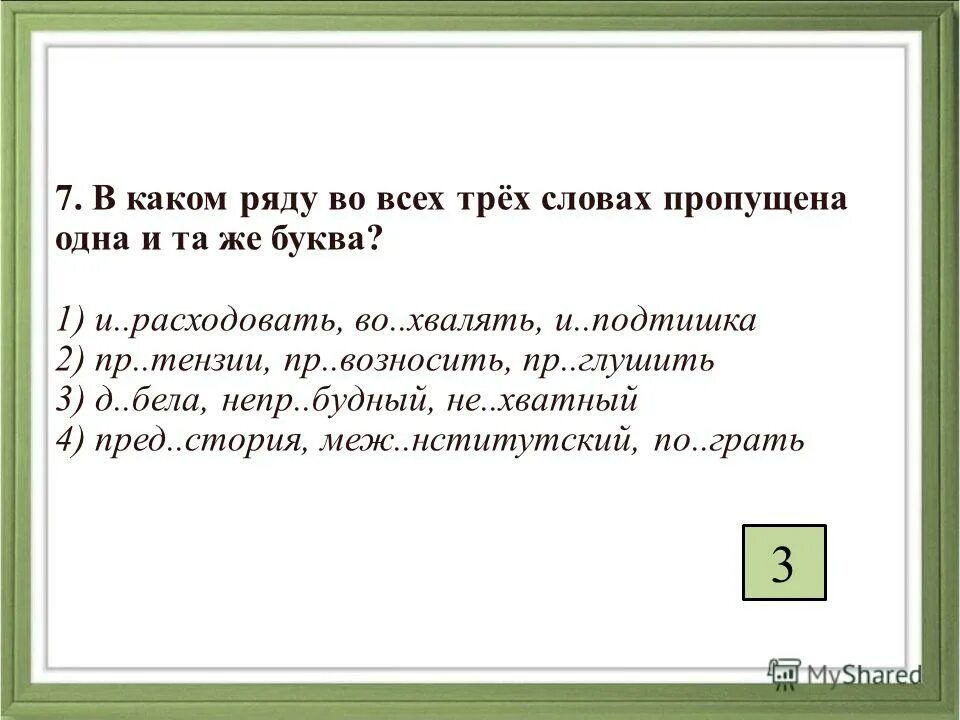 7. В каком ряду во всех трёх словах пропущена одна и та же буква?

1) и..расходовать, во..хвалять, и..подтишка
2) пр..тензии, пр..возносить, пр..глушить
3) д..бела, непр..будный, не..хватный
4) пред..стория, меж..нститутский, по..грать

3

MyShared